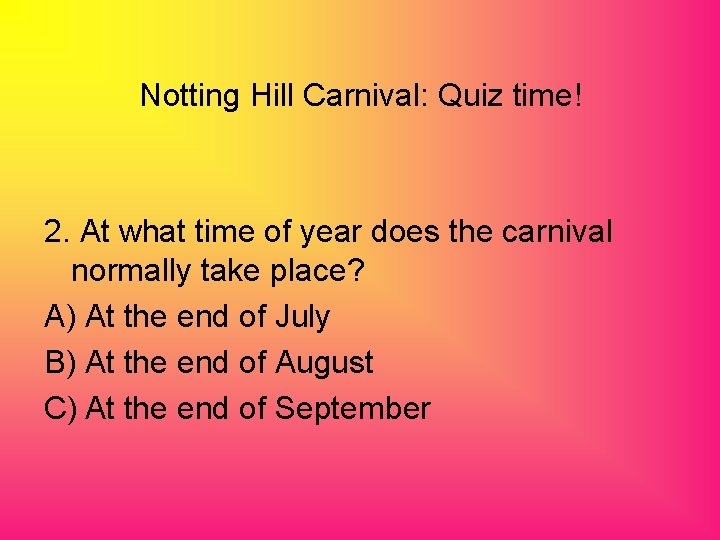 Notting Hill Carnival: Quiz time!

2. At what time of year does the carnival normally take place?

A) At the end of July

B) At the end of August

C) At the end of September